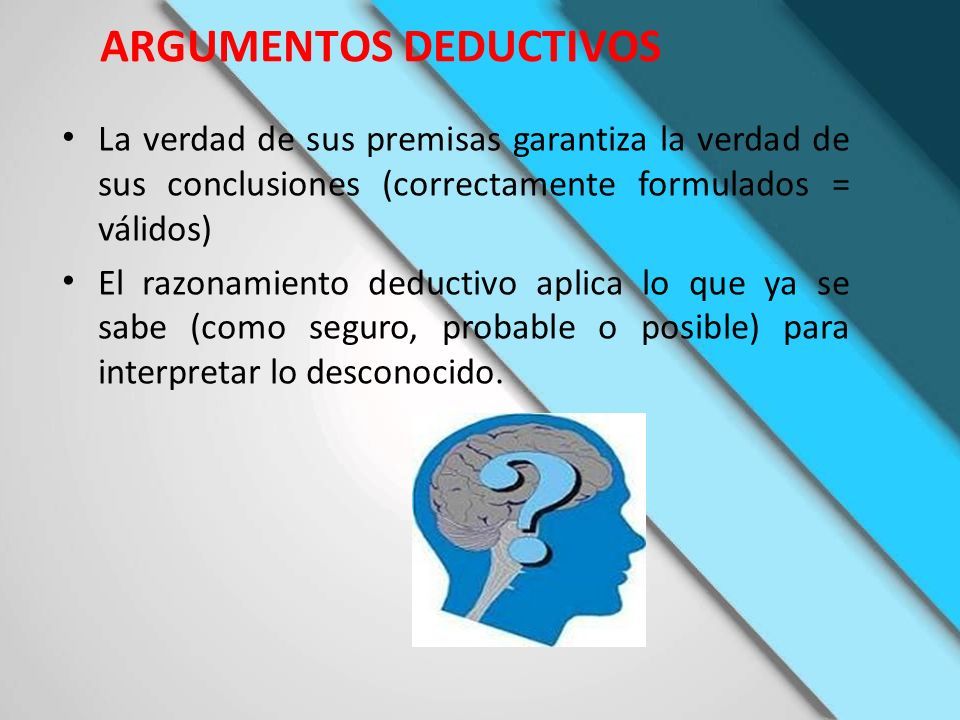 ARGUMENTOS DEDUCTIVOS

• La verdad de sus premisas garantiza la verdad de sus conclusiones (correctamente formulados = válidos)

• El razonamiento deductivo aplica lo que ya se sabe (como seguro, probable o posible) para interpretar lo desconocido.